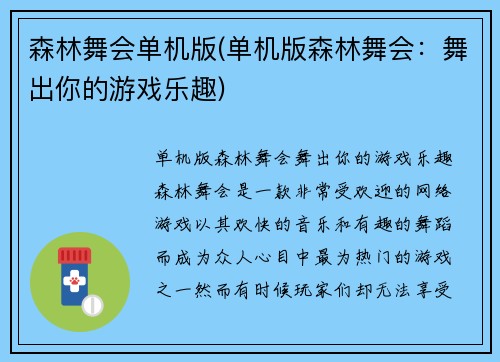 森林舞会单机版(单机版森林舞会：舞出你的游戏乐趣)

单机版森林舞会舞出你的游戏乐趣森林舞会是一款非常受欢迎的网络游戏以其欢快的音乐和有趣的舞蹈而成为众人心目中最为热门的游戏之一然而有时候玩家们却无法享受